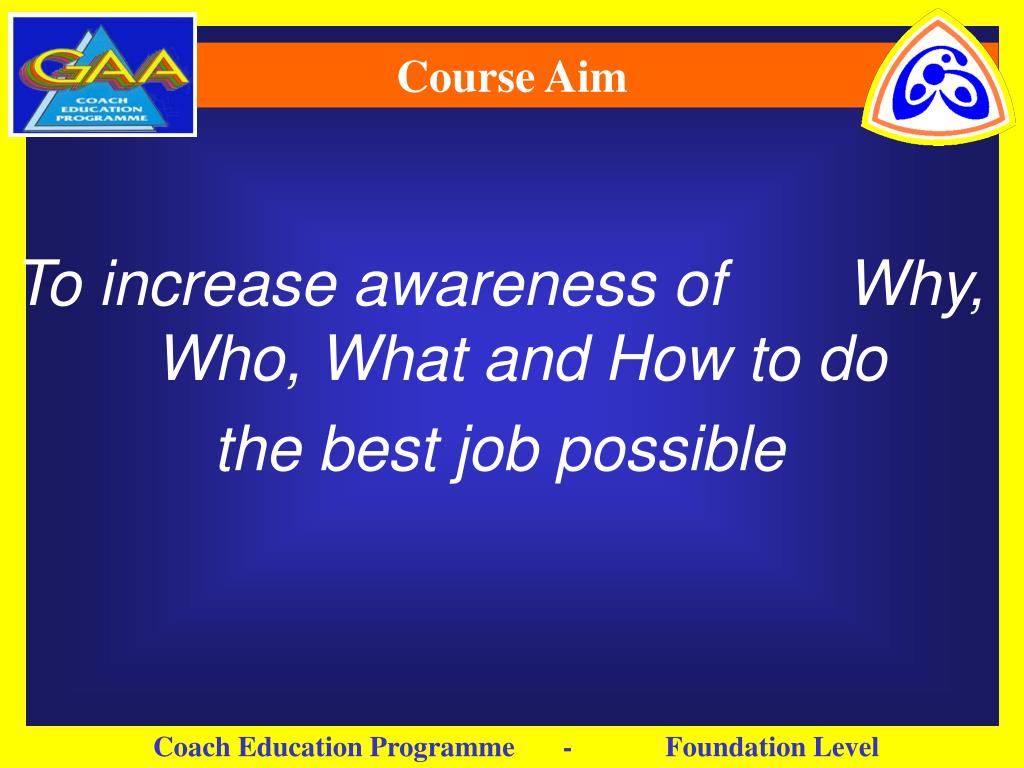 GAA
COACH EDUCATION PROGRAMME

Course Aim

To increase awareness of Why, Who, What and How to do the best job possible

Coach Education Programme - Foundation Level